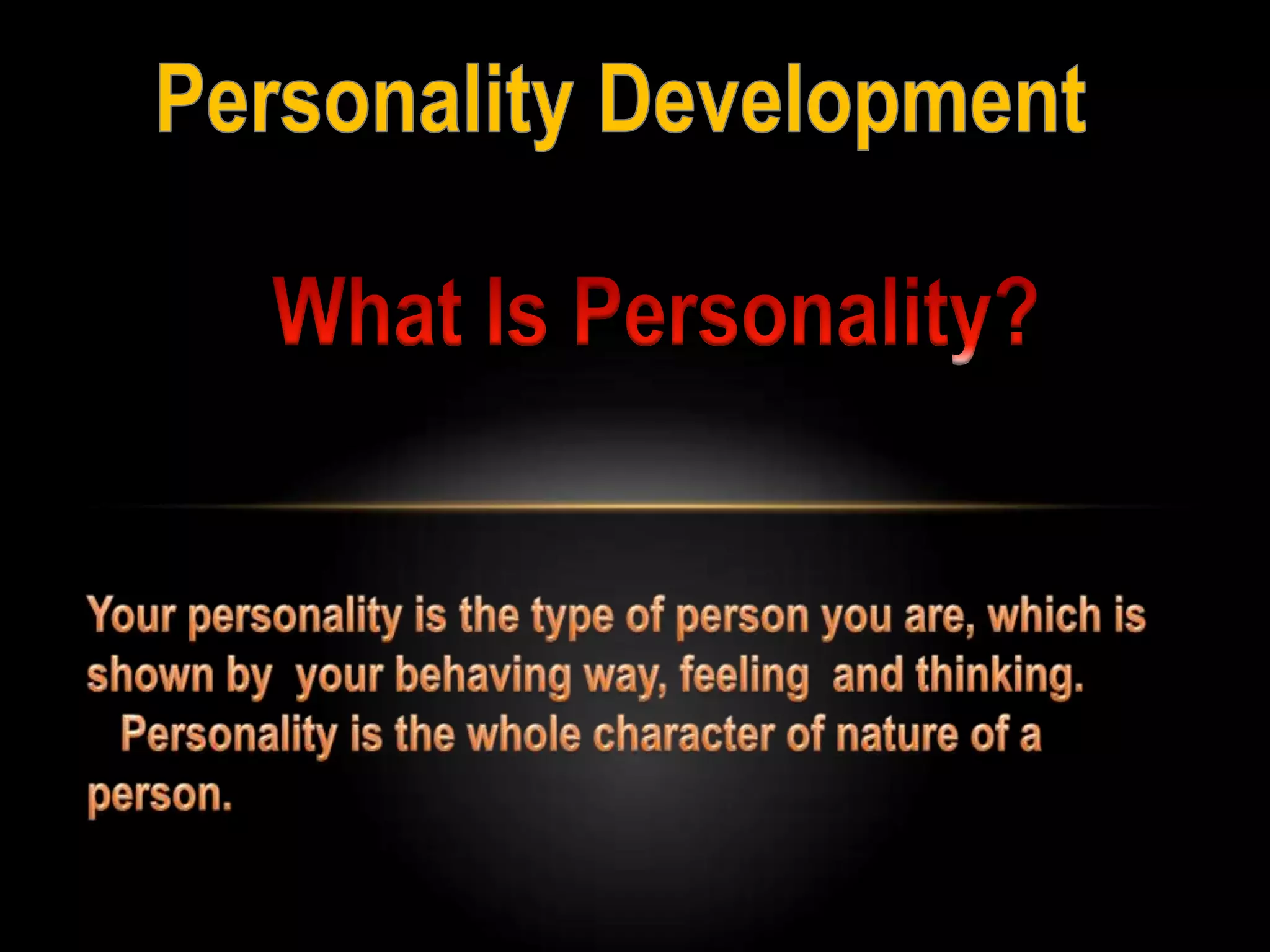 Personality Development

What Is Personality?

Your personality is the type of person you are, which is shown by your behaving way, feeling and thinking.

Personality is the whole character of nature of a person.